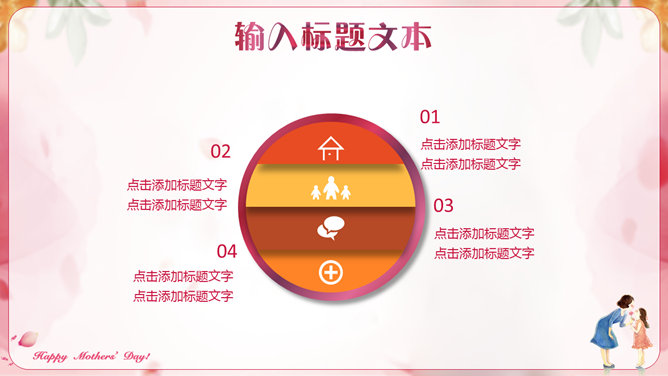 输入标题文本

01
点击添加标题文字
点击添加标题文字

02
点击添加标题文字
点击添加标题文字

03
点击添加标题文字
点击添加标题文字

04
点击添加标题文字
点击添加标题文字

Happy Mothers' Day!